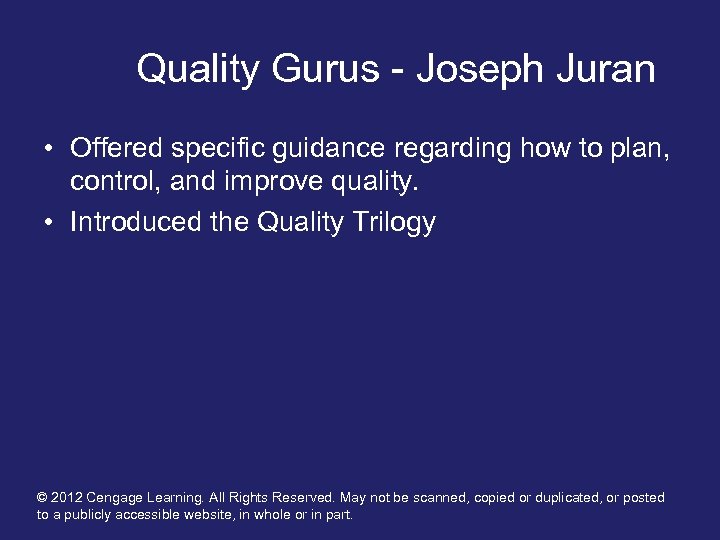 Quality Gurus - Joseph Juran

• Offered specific guidance regarding how to plan, control, and improve quality.

• Introduced the Quality Trilogy

© 2012 Cengage Learning. All Rights Reserved. May not be scanned, copied or duplicated, or posted to a publicly accessible website, in whole or in part.